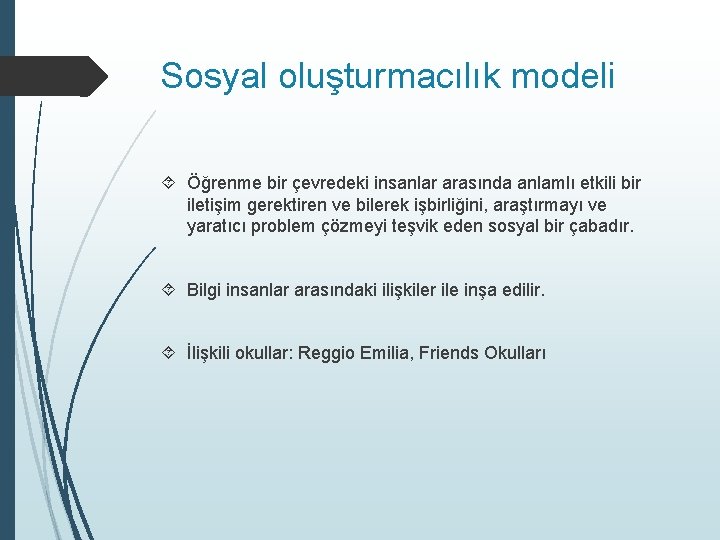 Sosyal oluşturmacılık modeli

Öğrenme bir çevredeki insanlar arasında anlamlı etkili bir iletişim gerektiren ve bilerek işbirliğini, araştırmayı ve yaratıcı problem çözmeyi teşvik eden sosyal bir çabadır.

Bilgi insanlar arasındaki ilişkiler ile inşa edilir.

İlişkili okullar: Reggio Emilia, Friends Okulları